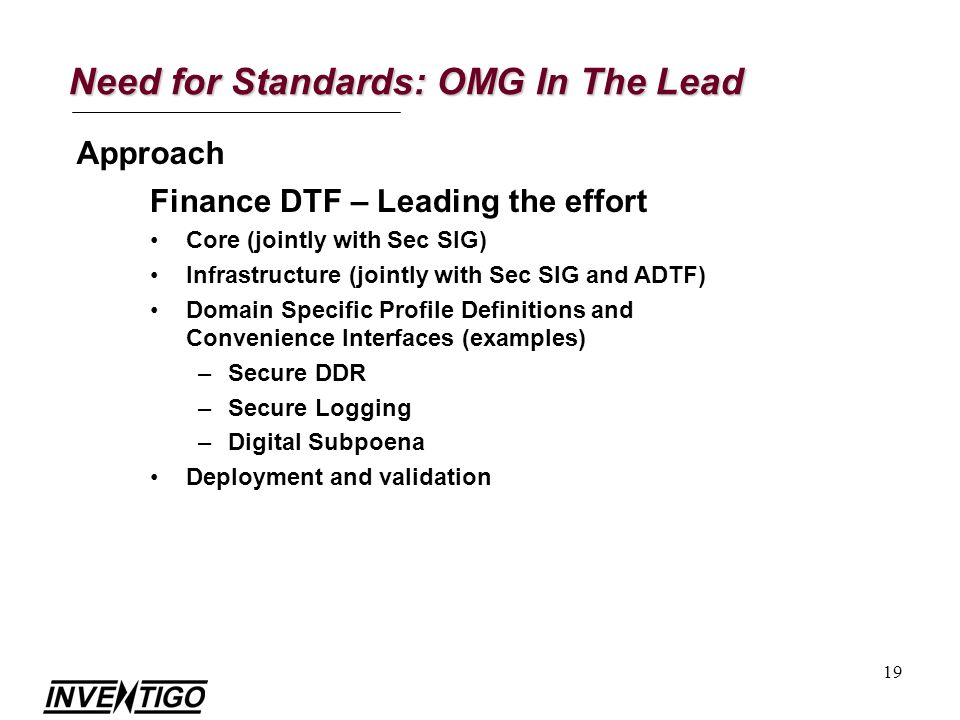 Need for Standards: OMG In The Lead

Approach

Finance DTF – Leading the effort

• Core (jointly with Sec SIG)
• Infrastructure (jointly with Sec SIG and ADTF)
• Domain Specific Profile Definitions and Convenience Interfaces (examples)
  – Secure DDR
  – Secure Logging
  – Digital Subpoena
• Deployment and validation

19

INVENTIGO